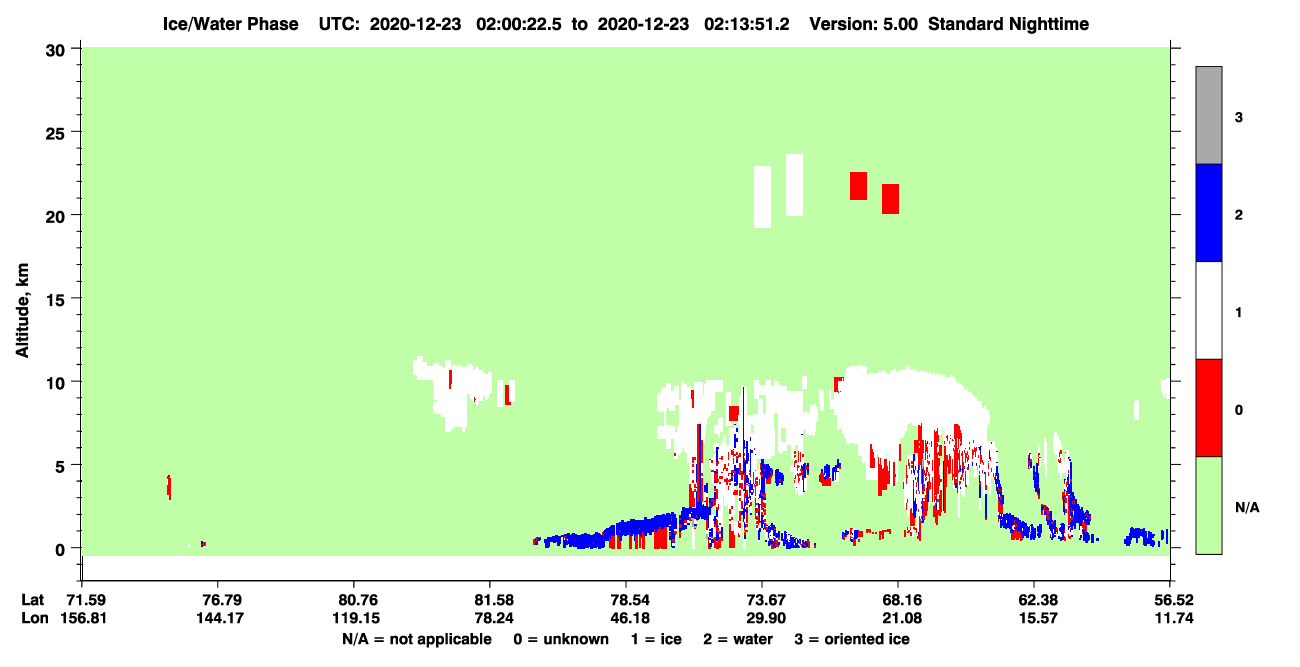 Ice/Water Phase UTC: 2020-12-23 02:00:22.5 to 2020-12-23 02:13:51.2 Version: 5.00 Standard Nighttime

Altitude, km

30
25
20
15
10
5
0

3
2
1
0
N/A

| Lat | 71.59 | 76.79 | 80.76 | 81.58 | 78.54 | 73.67 | 68.16 | 62.38 | 56.52 |
|---|---|---|---|---|---|---|---|---|---|
| Lon | 156.81 | 144.17 | 119.15 | 78.24 | 46.18 | 29.90 | 21.08 | 15.57 | 11.74 |

N/A = not applicable 0 = unknown 1 = ice 2 = water 3 = oriented ice